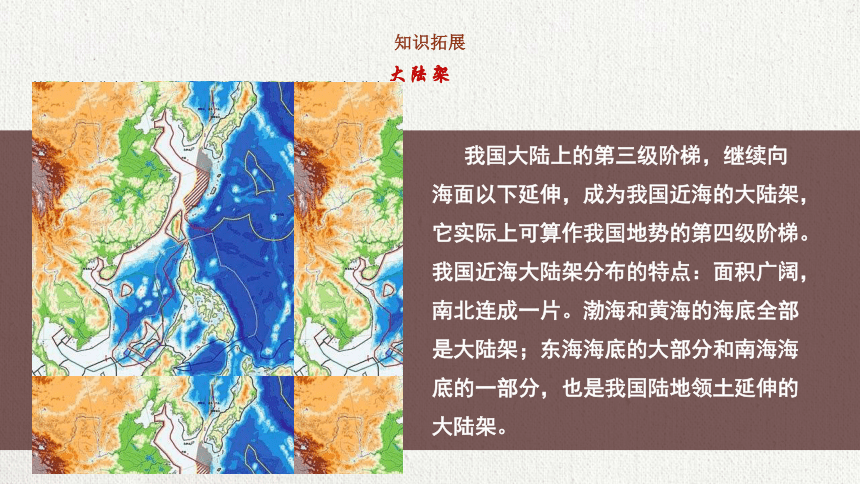 知识拓展

大陆架

我国大陆上的第三级阶梯，继续向海面以下延伸，成为我国近海的大陆架，它实际上可算作我国地势的第四级阶梯。我国近海大陆架分布的特点：面积广阔，南北连成一片。渤海和黄海的海底全部是大陆架；东海海底的大部分和南海海底的一部分，也是我国陆地领土延伸的大陆架。